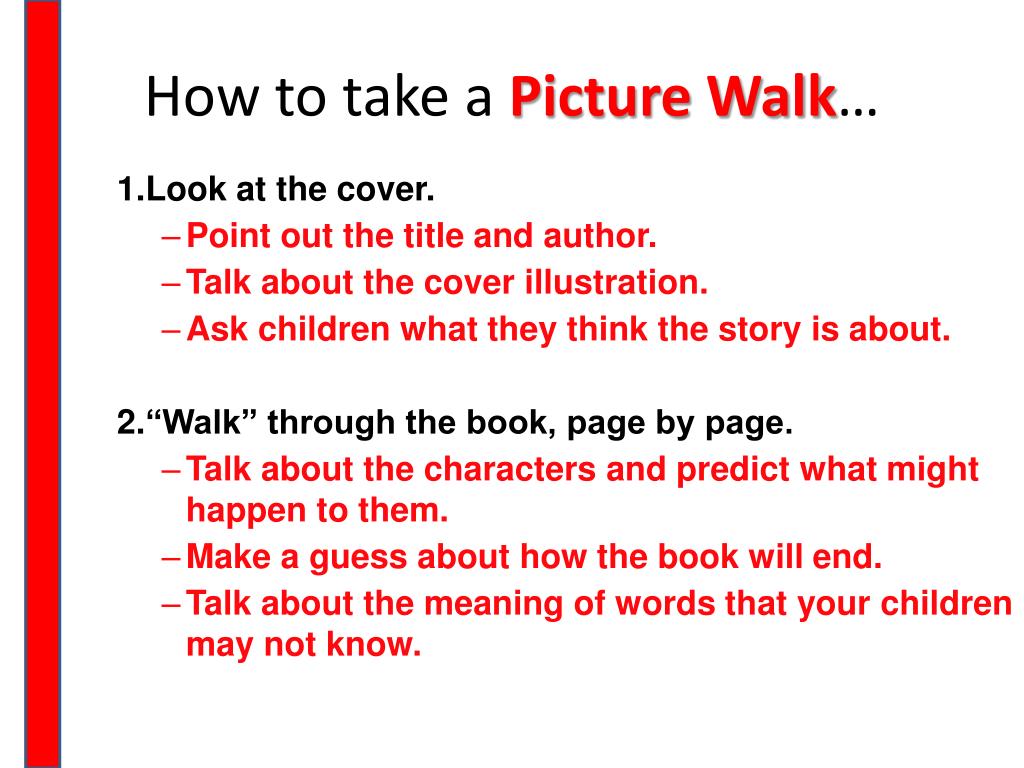 How to take a Picture Walk…

1.Look at the cover.
– Point out the title and author.
– Talk about the cover illustration.
– Ask children what they think the story is about.

2.“Walk” through the book, page by page.
– Talk about the characters and predict what might happen to them.
– Make a guess about how the book will end.
– Talk about the meaning of words that your children may not know.